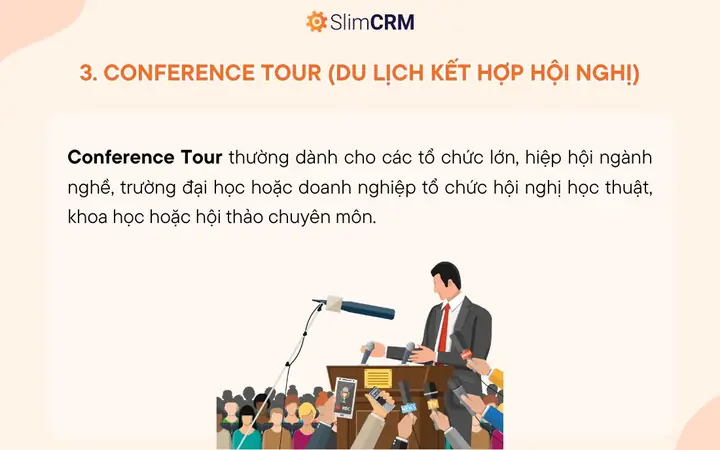 SlimCRM

3. CONFERENCE TOUR (DU LỊCH KẾT HỢP HỘI NGHỊ)

Conference Tour thường dành cho các tổ chức lớn, hiệp hội ngành nghề, trường đại học hoặc doanh nghiệp tổ chức hội nghị học thuật, khoa học hoặc hội thảo chuyên môn.

REC